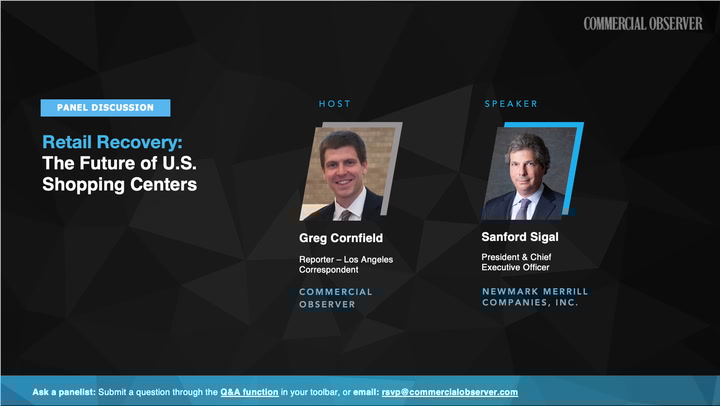 COMMERCIAL OBSERVER

PANEL DISCUSSION

Retail Recovery: The Future of U.S. Shopping Centers

HOST

Greg Cornfield

Reporter – Los Angeles Correspondent

COMMERCIAL OBSERVER

SPEAKER

Sanford Sigal

President & Chief Executive Officer

NEWMARK MERRILL COMPANIES, INC.

Ask a panelist: Submit a question through the Q&A function in your toolbar, or email: rsvp@commercialobserver.com